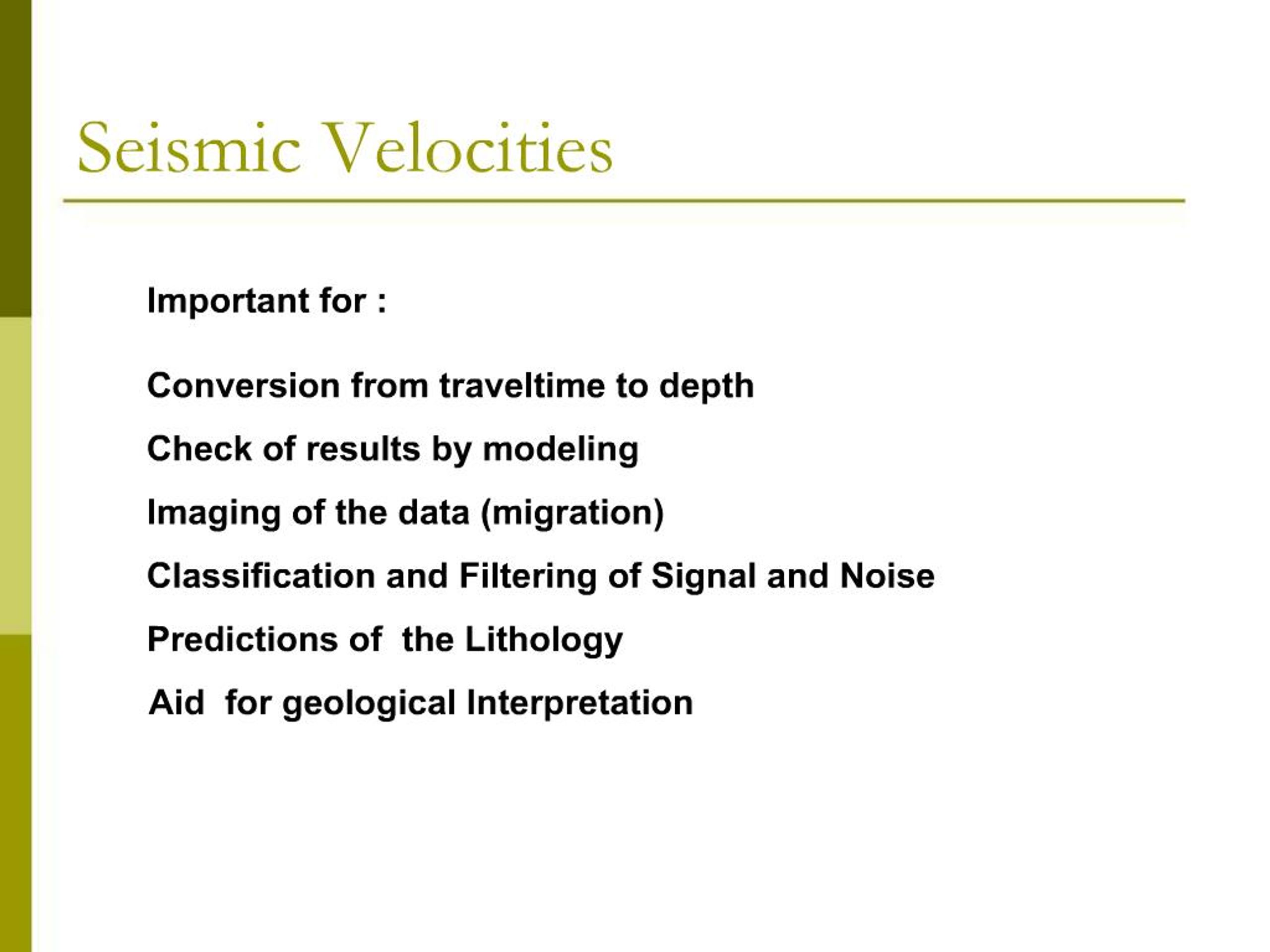 Seismic Velocities

Important for :

Conversion from traveltime to depth

Check of results by modeling

Imaging of the data (migration)

Classification and Filtering of Signal and Noise

Predictions of the Lithology

Aid for geological Interpretation